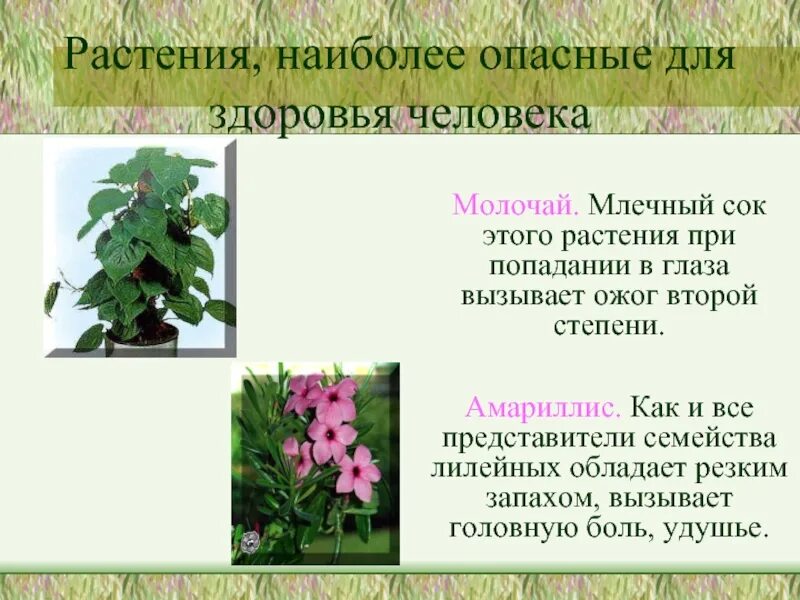 Растения, наиболее опасные для здоровья человека

Молочай. Млечный сок этого растения при попадании в глаза вызывает ожог второй степени.

Амариллис. Как и все представители семейства лилейных обладает резким запахом, вызывает головную боль, удушье.